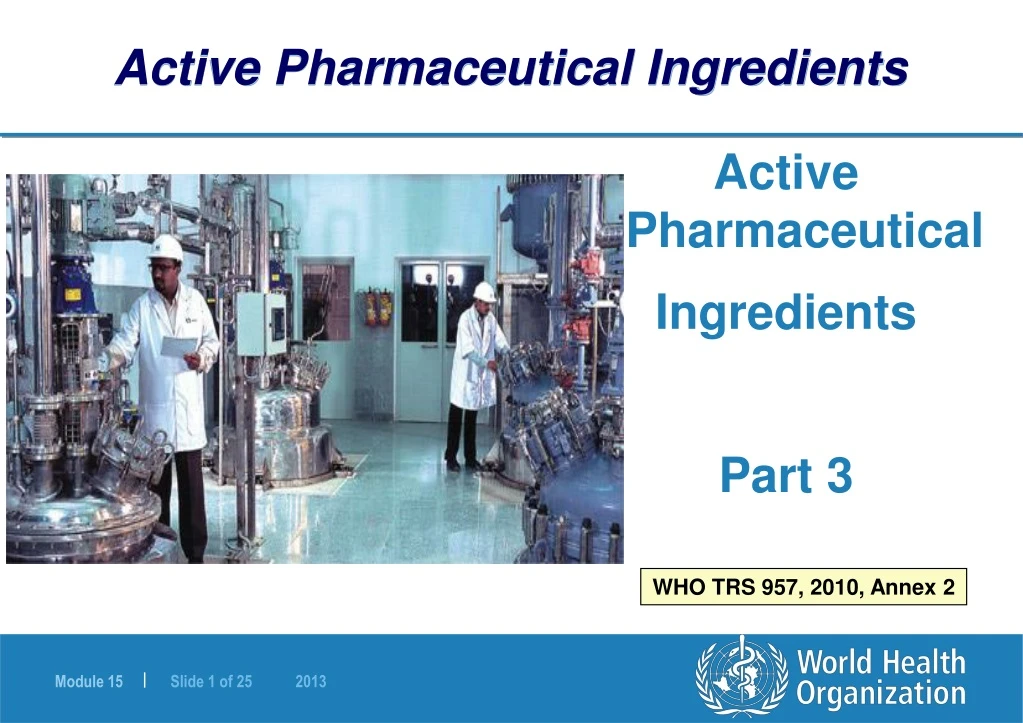 Active Pharmaceutical Ingredients

Active Pharmaceutical Ingredients

Part 3

WHO TRS 957, 2010, Annex 2

Module 15 | Slide 1 of 25 2013

World Health Organization